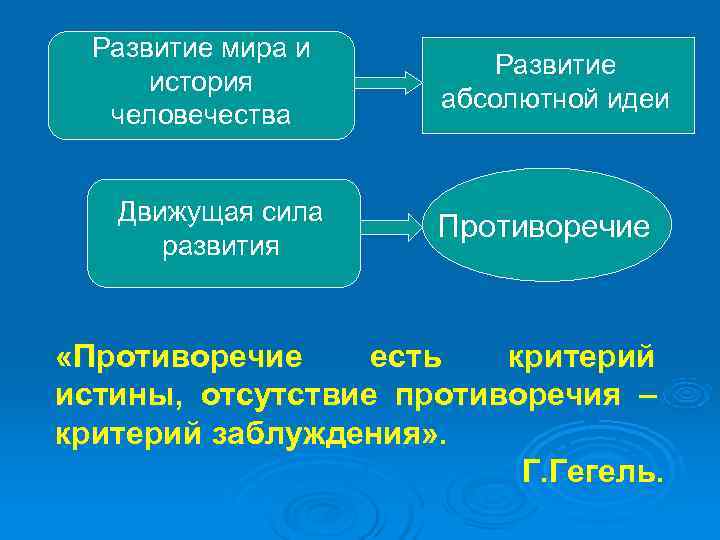 Развитие мира и история человечества

Развитие абсолютной идеи

Движущая сила развития

Противоречие

«Противоречие есть критерий истины, отсутствие противоречия – критерий заблуждения».

Г.Гегель.